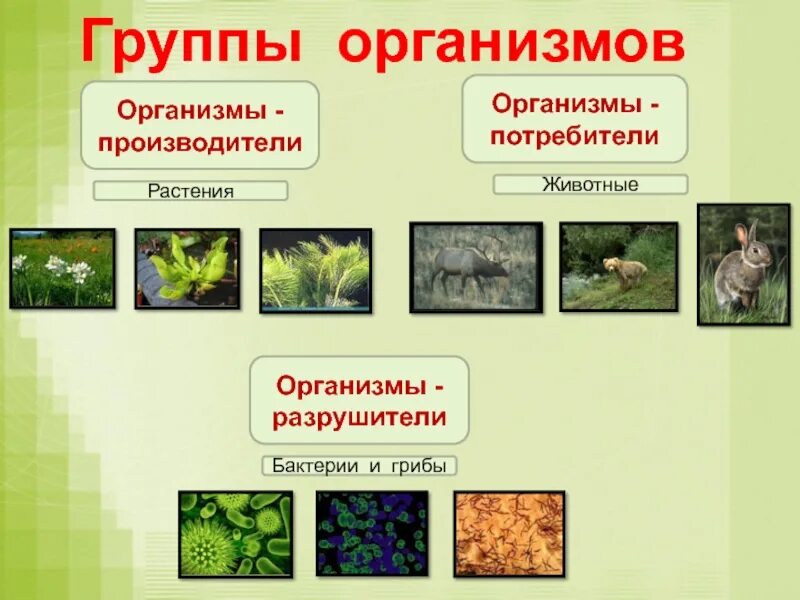 Группы организмов

Организмы - производители

Растения

Организмы - потребители

Животные

Организмы - разрушители

Бактерии и грибы